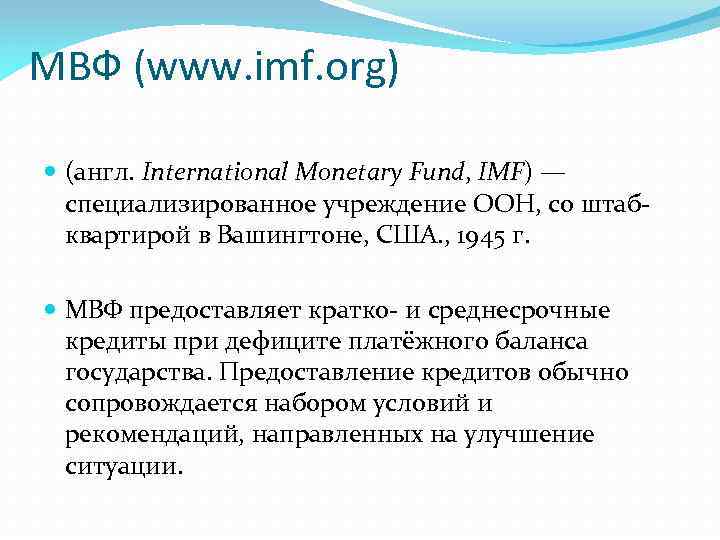 МВФ (www.imf.org)

(англ. International Monetary Fund, IMF) — специализированное учреждение ООН, со штаб-квартирой в Вашингтоне, США., 1945 г.

МВФ предоставляет кратко- и среднесрочные кредиты при дефиците платёжного баланса государства. Предоставление кредитов обычно сопровождается набором условий и рекомендаций, направленных на улучшение ситуации.